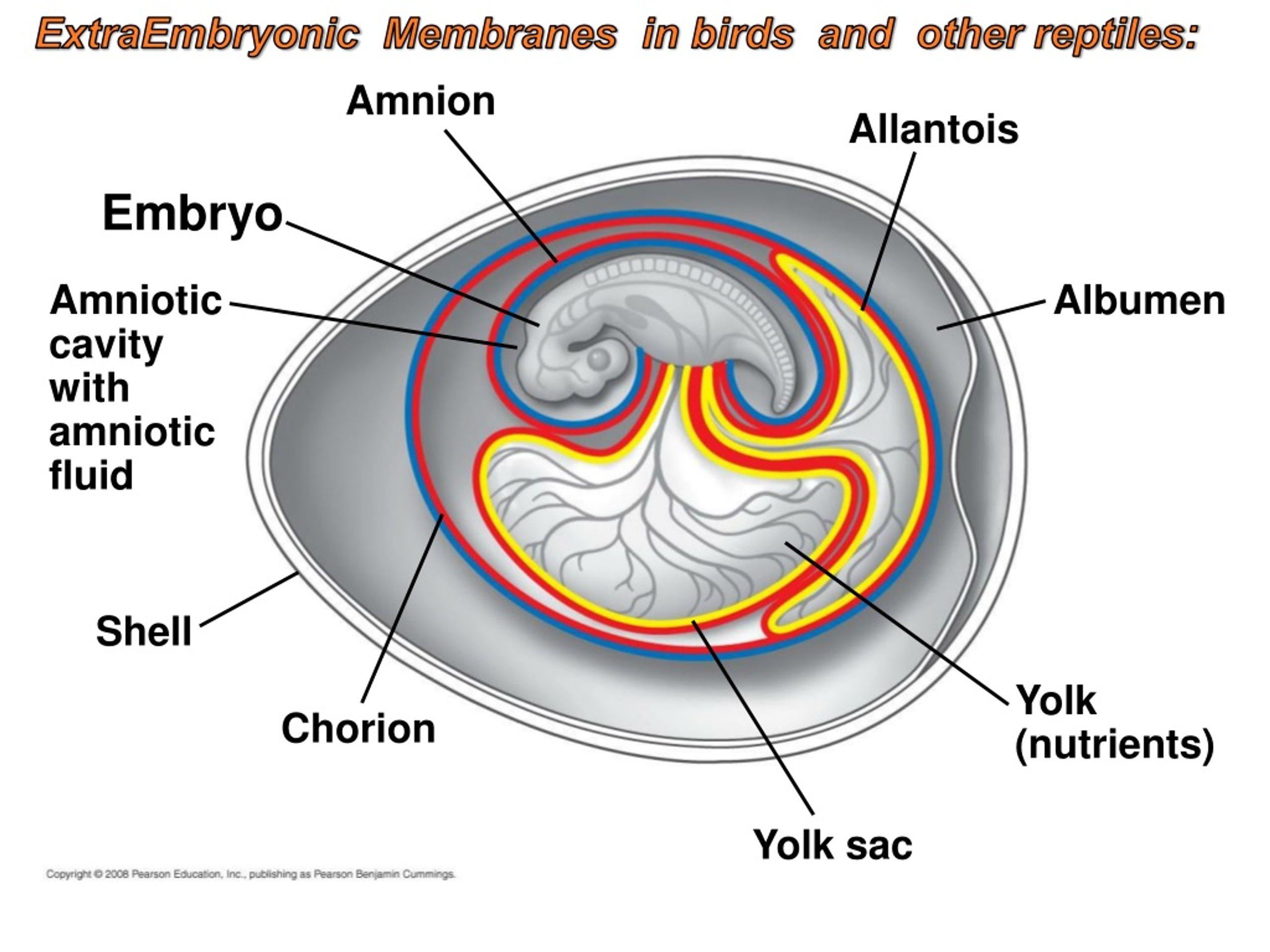 ExtraEmbryonic Membranes in birds and other reptiles:

Amnion

Allantois

Embryo

Amniotic cavity with amniotic fluid

Albumen

Shell

Chorion

Yolk (nutrients)

Yolk sac

Copyright © 2008 Pearson Education, Inc., publishing as Pearson Benjamin Cummings.